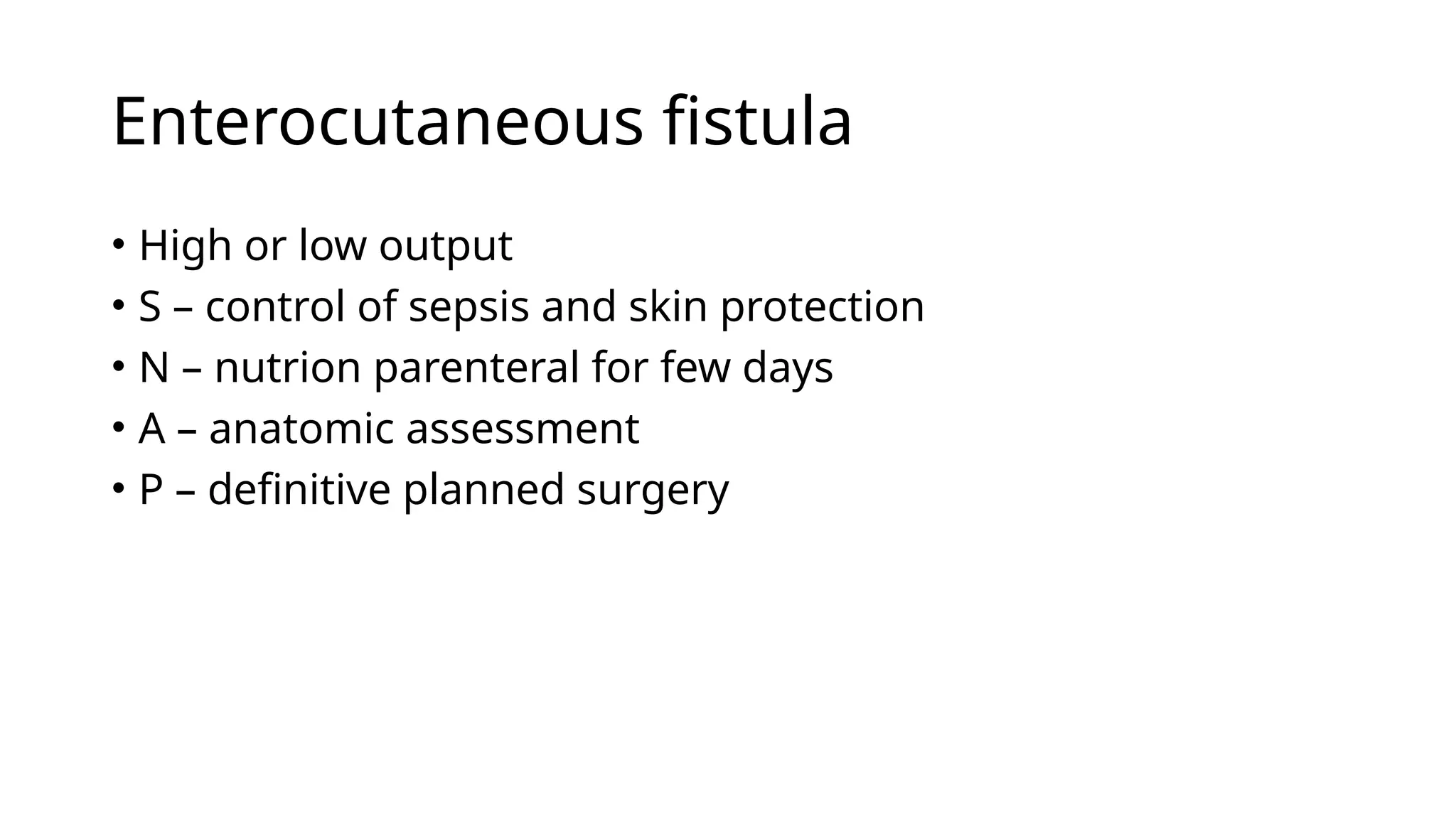 Enterocutaneous fistula

• High or low output
• S – control of sepsis and skin protection
• N – nutrion parenteral for few days
• A – anatomic assessment
• P – definitive planned surgery